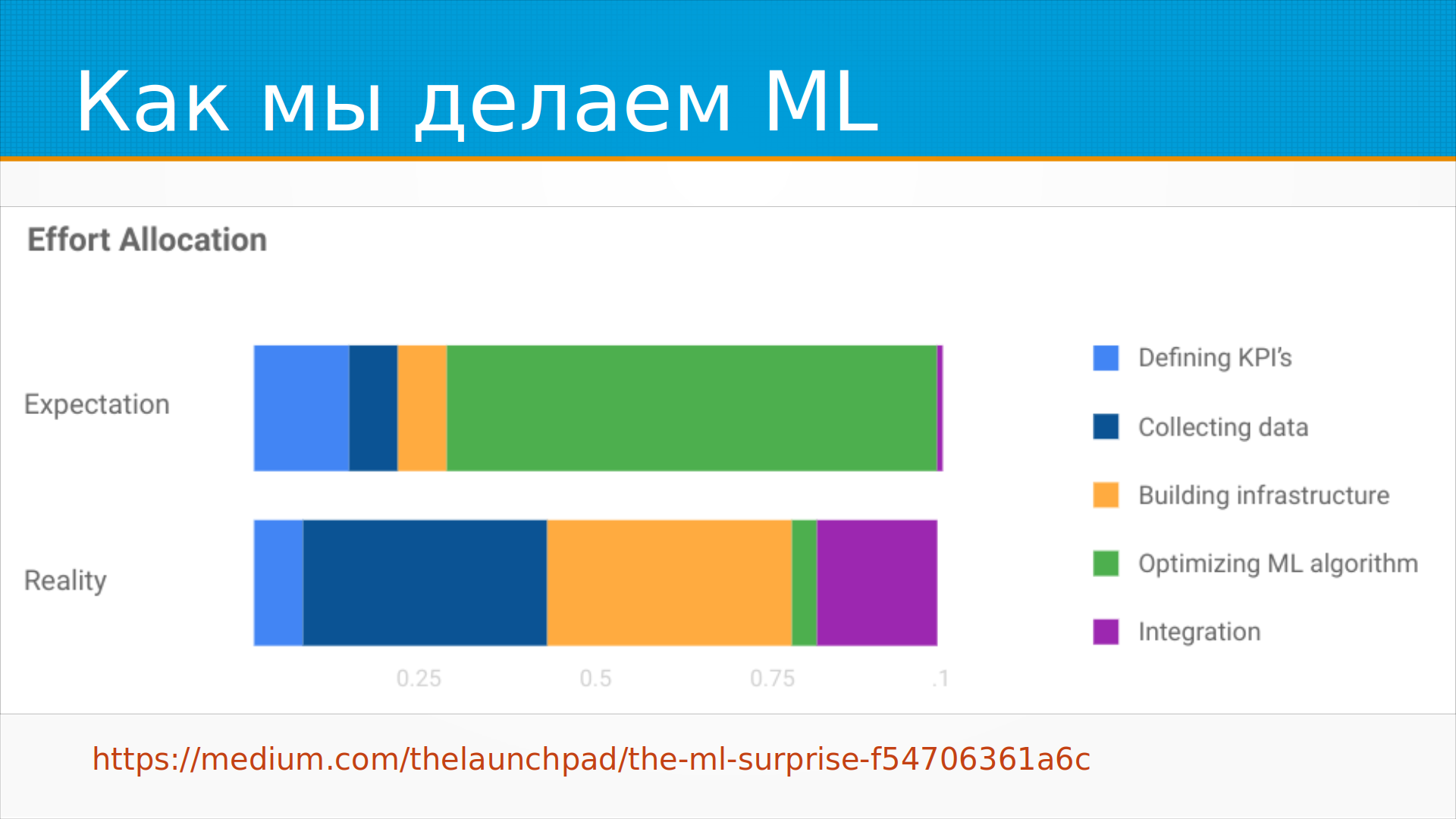 Как мы делаем ML

Effort Allocation

Expectation

Reality

0.25
0.5
0.75
.1

Defining KPI's
Collecting data
Building infrastructure
Optimizing ML algorithm
Integration

https://medium.com/thelaunchpad/the-ml-surprise-f54706361a6c